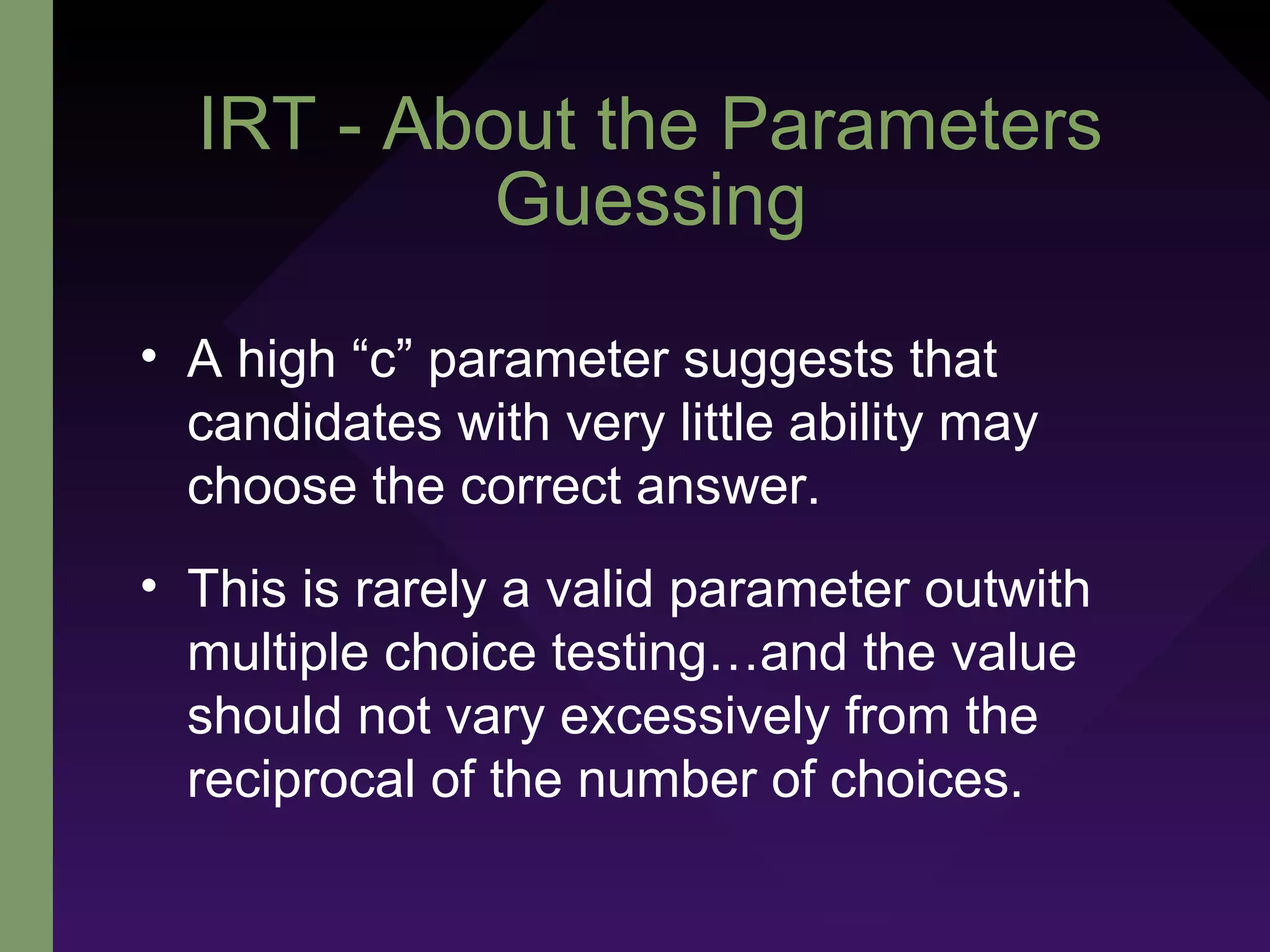 IRT - About the Parameters
Guessing

• A high “c” parameter suggests that candidates with very little ability may choose the correct answer.

• This is rarely a valid parameter outwith multiple choice testing…and the value should not vary excessively from the reciprocal of the number of choices.